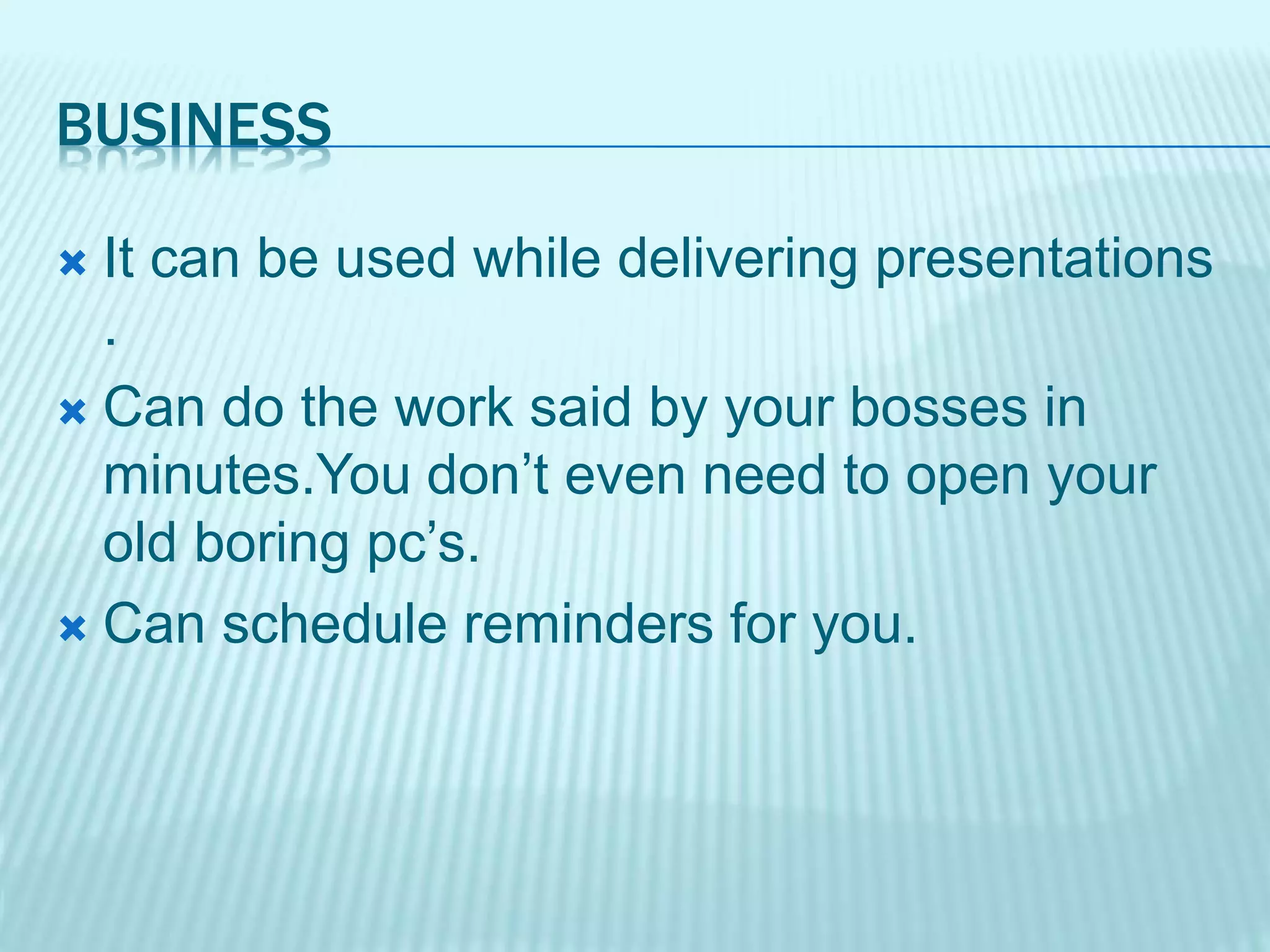 BUSINESS

It can be used while delivering presentations .

Can do the work said by your bosses in minutes.You don’t even need to open your old boring pc’s.

Can schedule reminders for you.